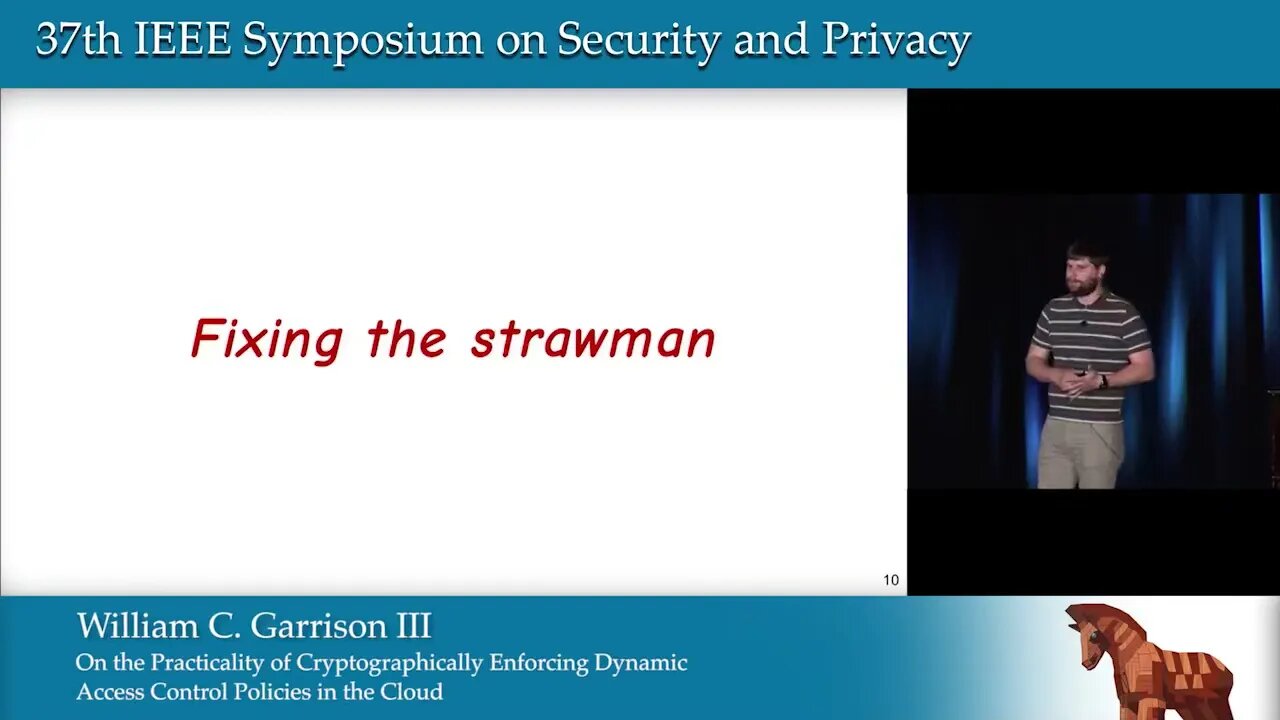 37th IEEE Symposium on Security and Privacy

Fixing the strawman

10

William C. Garrison III
On the Practicality of Cryptographically Enforcing Dynamic Access Control Policies in the Cloud